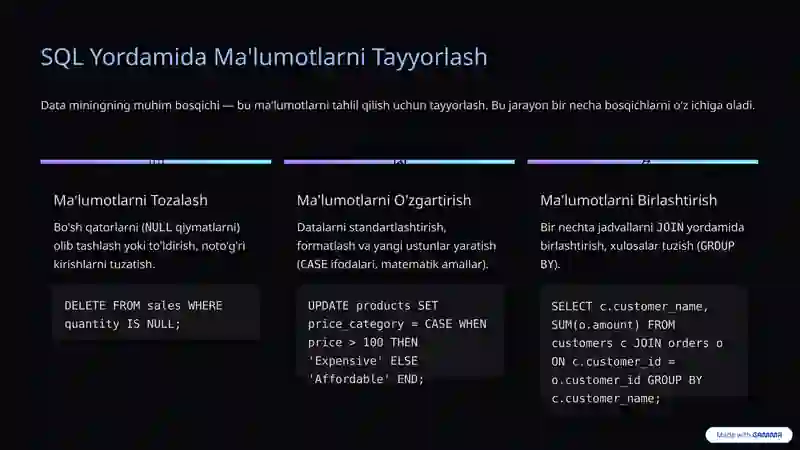 SQL Yordamida Ma'lumotlarni Tayyorlash

Data miningning muhim bosqichi — bu ma'lumotlarni tahlil qilish uchun tayyorlash. Bu jarayon bir necha bosqichlarni o'z ichiga oladi.

Ma'lumotlarni Tozalash

Bo'sh qatorlarni (NULL qiymatlarni) olib tashlash yoki to'ldirish, noto'g'ri kirishlarni tuzatish.

DELETE FROM sales WHERE quantity IS NULL;

Ma'lumotlarni O'zgartirish

Datalarni standartlashtirish, formatlash va yangi ustunlar yaratish (CASE ifodalari, matematik amallar).

UPDATE products SET price_category = CASE WHEN price > 100 THEN 'Expensive' ELSE 'Affordable' END;

Ma'lumotlarni Birlashtirish

Bir nechta jadvallarni JOIN yordamida birlashtirish, xulosalar tuzish (GROUP BY).

SELECT c.customer_name, SUM(o.amount) FROM customers c JOIN orders o ON c.customer_id = o.customer_id GROUP BY c.customer_name;

Made with GAMMA